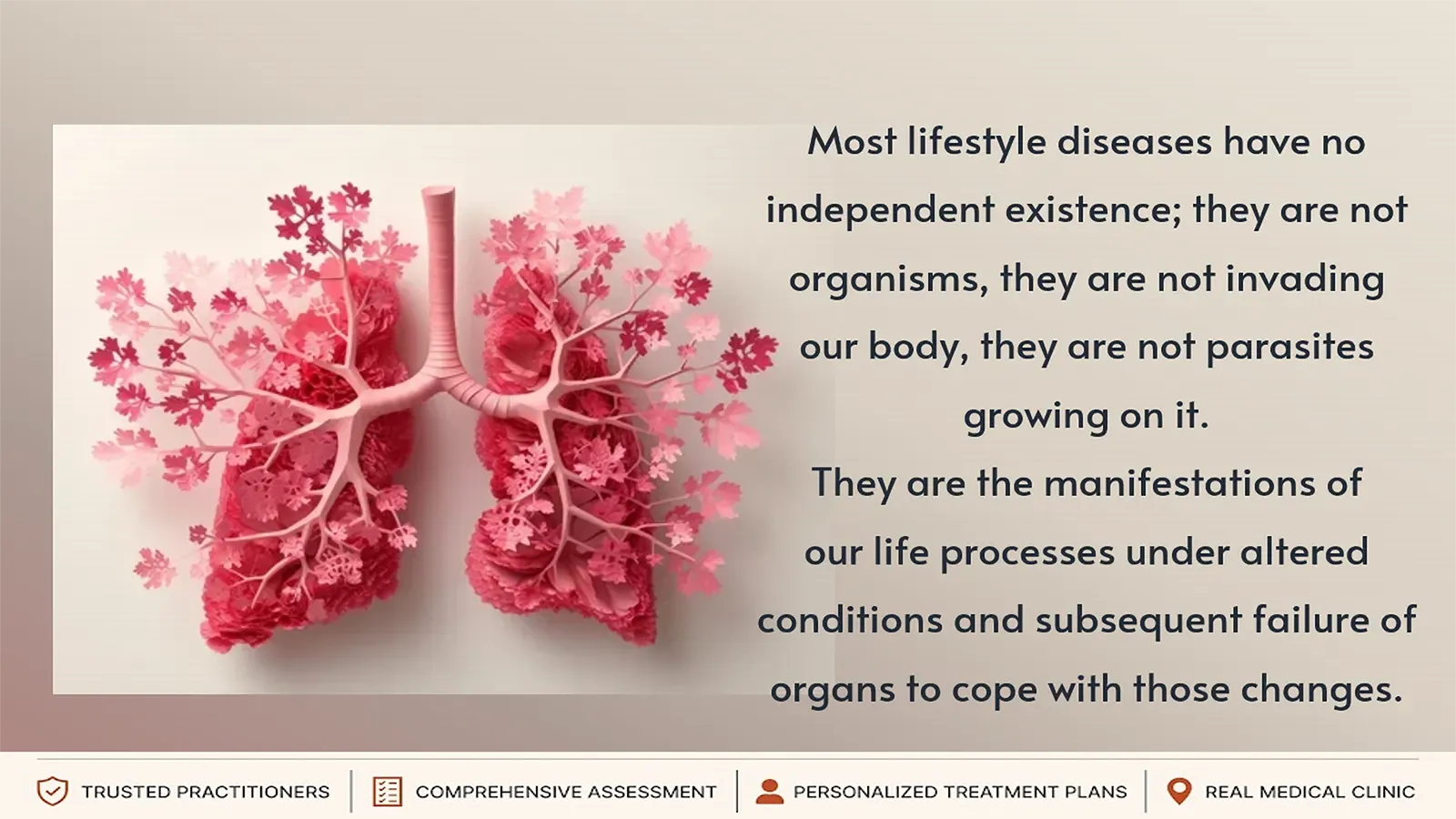 Most lifestyle diseases have no independent existence; they are not organisms, they are not invading our body, they are not parasites growing on it.
They are the manifestations of our life processes under altered conditions and subsequent failure of organs to cope with those changes.

TRUSTED PRACTITIONERS | COMPREHENSIVE ASSESSMENT | PERSONALIZED TREATMENT PLANS | REAL MEDICAL CLINIC